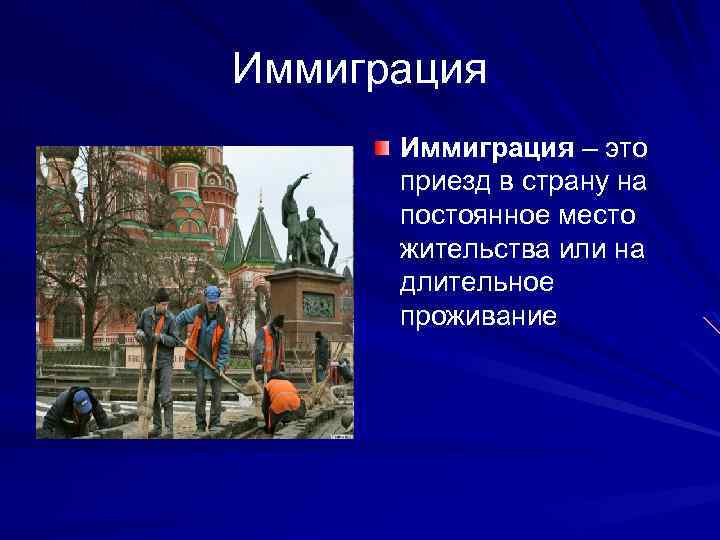 Иммиграция

Иммиграция – это приезд в страну на постоянное место жительства или на длительное проживание